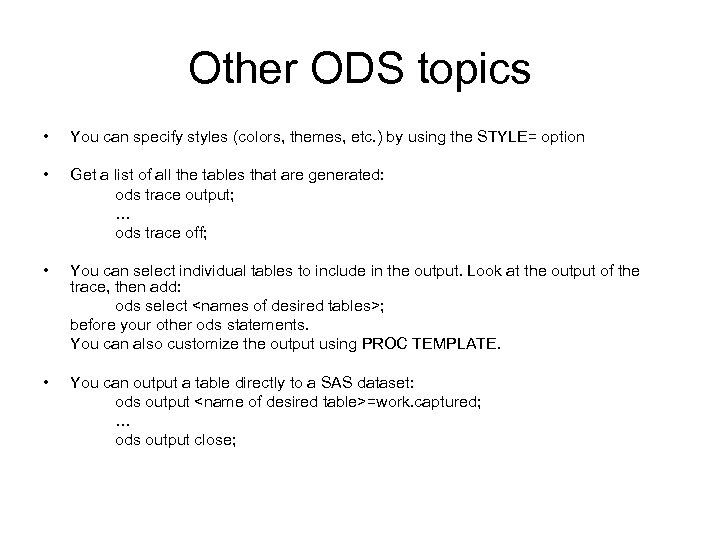 Other ODS topics

• You can specify styles (colors, themes, etc.) by using the STYLE= option

• Get a list of all the tables that are generated:
ods trace output;
…
ods trace off;

• You can select individual tables to include in the output. Look at the output of the trace, then add:
ods select <names of desired tables>;
before your other ods statements.
You can also customize the output using PROC TEMPLATE.

• You can output a table directly to a SAS dataset:
ods output <name of desired table>=work.captured;
…
ods output close;